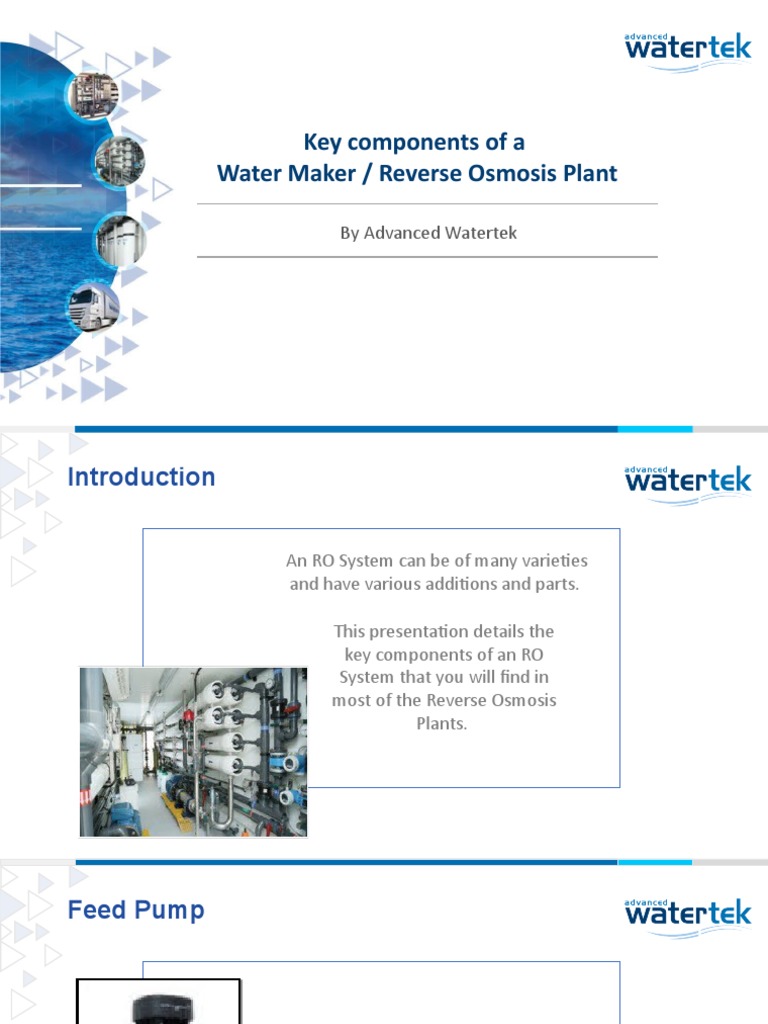 advanced watertek

Key components of a
Water Maker / Reverse Osmosis Plant

By Advanced Watertek

Introduction

advanced watertek

An RO System can be of many varieties and have various additions and parts.

This presentation details the key components of an RO System that you will find in most of the Reverse Osmosis Plants.

Feed Pump

advanced watertek